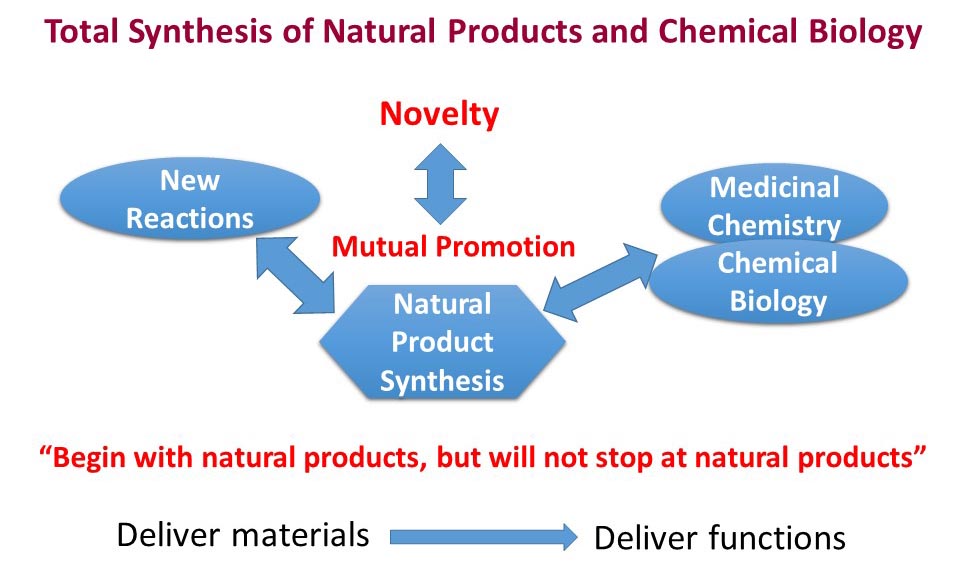 Total Synthesis of Natural Products and Chemical Biology

Novelty

New Reactions

Mutual Promotion

Medicinal Chemistry

Chemical Biology

Natural Product Synthesis

“Begin with natural products, but will not stop at natural products”

Deliver materials

Deliver functions